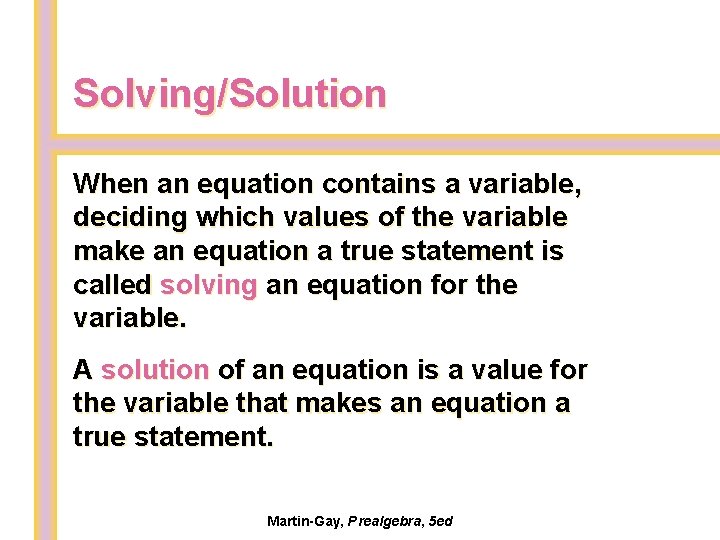 Solving/Solution

When an equation contains a variable, deciding which values of the variable make an equation a true statement is called solving an equation for the variable.

A solution of an equation is a value for the variable that makes an equation a true statement.

Martin-Gay, Prealgebra, 5ed